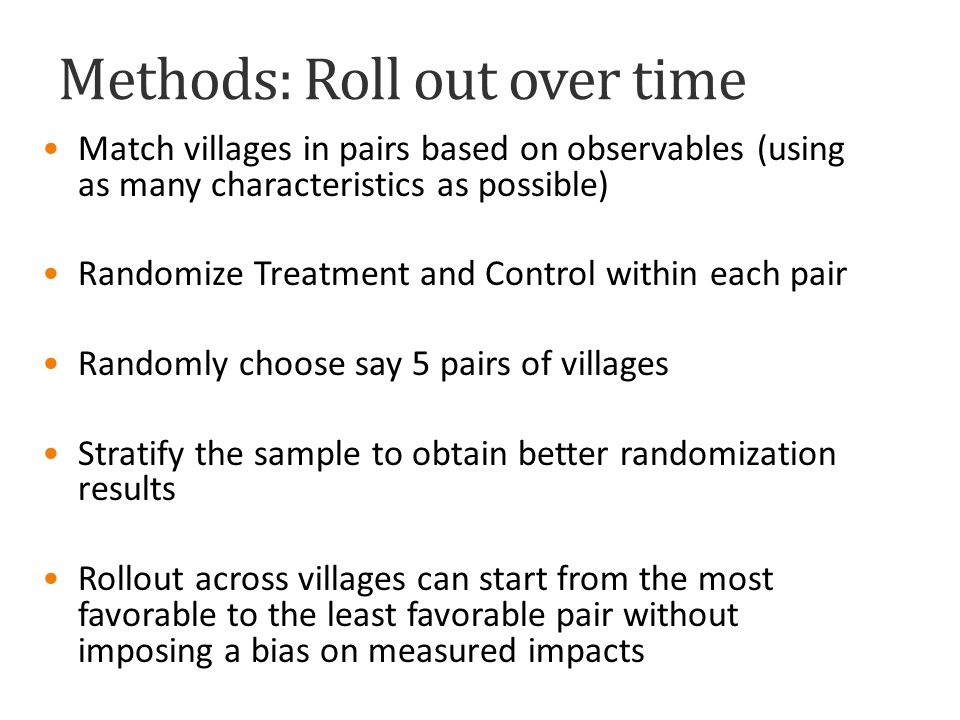 Methods: Roll out over time

• Match villages in pairs based on observables (using as many characteristics as possible)

• Randomize Treatment and Control within each pair

• Randomly choose say 5 pairs of villages

• Stratify the sample to obtain better randomization results

• Rollout across villages can start from the most favorable to the least favorable pair without imposing a bias on measured impacts